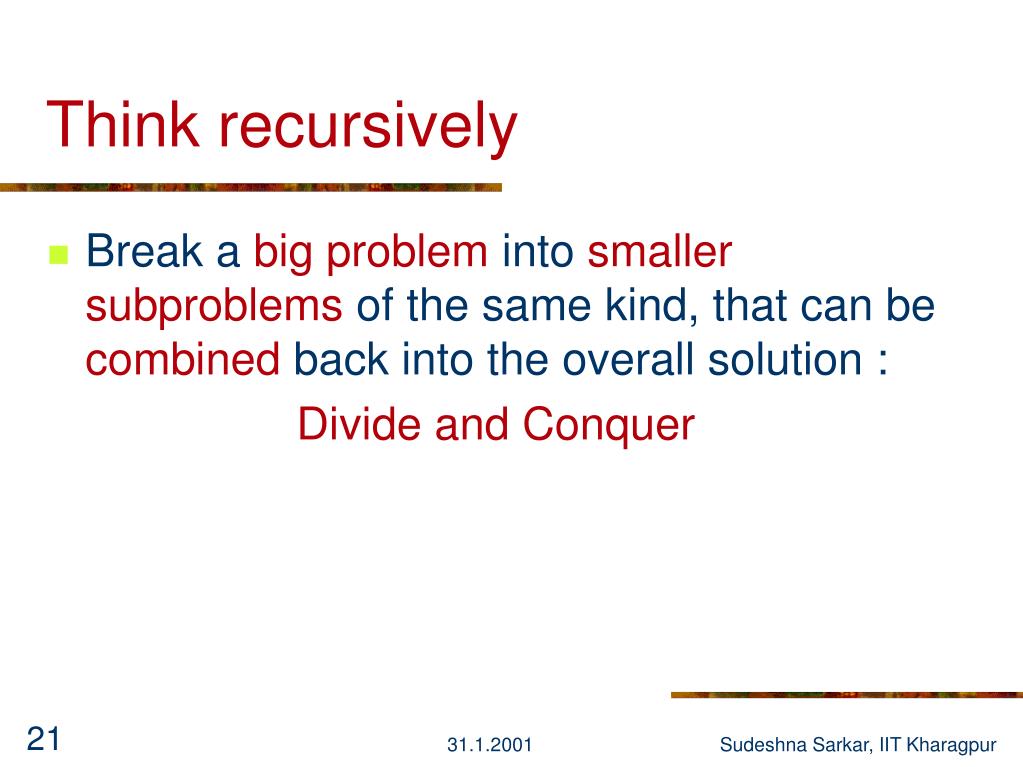 Think recursively

Break a big problem into smaller subproblems of the same kind, that can be combined back into the overall solution :

Divide and Conquer

21

31.1.2001

Sudeshna Sarkar, IIT Kharagpur